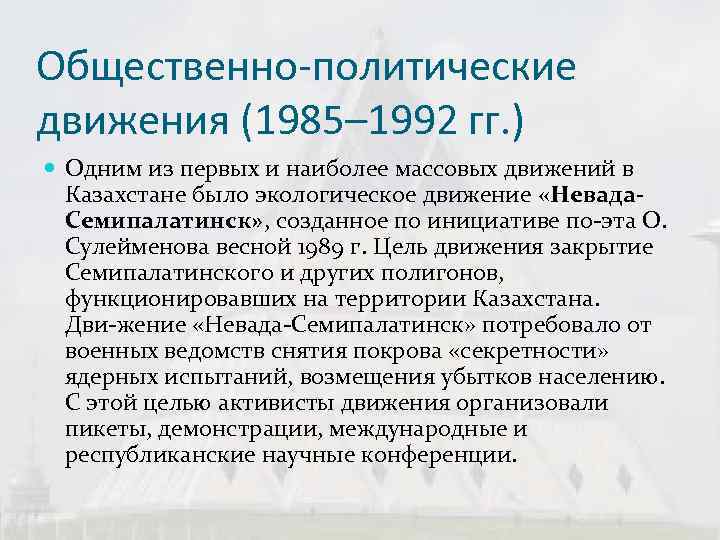 Общественно-политические движения (1985–1992 гг.)

Одним из первых и наиболее массовых движений в Казахстане было экологическое движение «Невада-Семипалатинск», созданное по инициативе по-эта О. Сулейменова весной 1989 г. Цель движения закрытие Семипалатинского и других полигонов, функционировавших на территории Казахстана. Дви-жение «Невада-Семипалатинск» потребовало от военных ведомств снятия покрова «секретности» ядерных испытаний, возмещения убытков населению. С этой целью активисты движения организовали пикеты, демонстрации, международные и республиканские научные конференции.